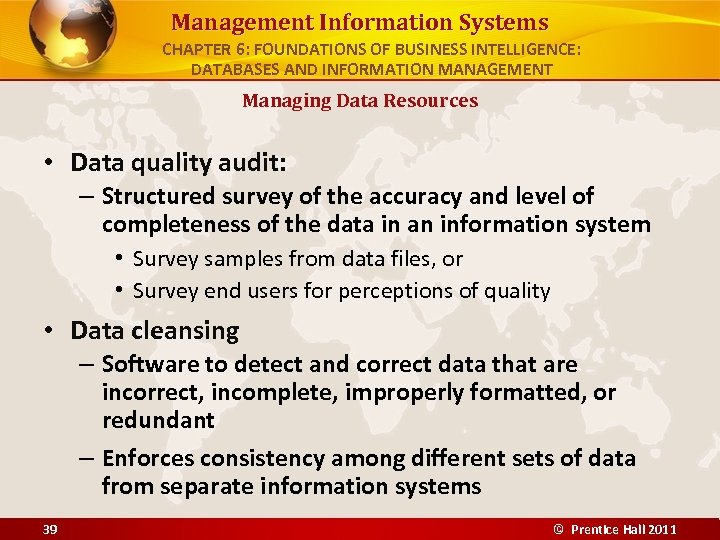 Management Information Systems
CHAPTER 6: FOUNDATIONS OF BUSINESS INTELLIGENCE: DATABASES AND INFORMATION MANAGEMENT

Managing Data Resources

• Data quality audit:
– Structured survey of the accuracy and level of completeness of the data in an information system
• Survey samples from data files, or
• Survey end users for perceptions of quality

• Data cleansing
– Software to detect and correct data that are incorrect, incomplete, improperly formatted, or redundant
– Enforces consistency among different sets of data from separate information systems

39

© Prentice Hall 2011